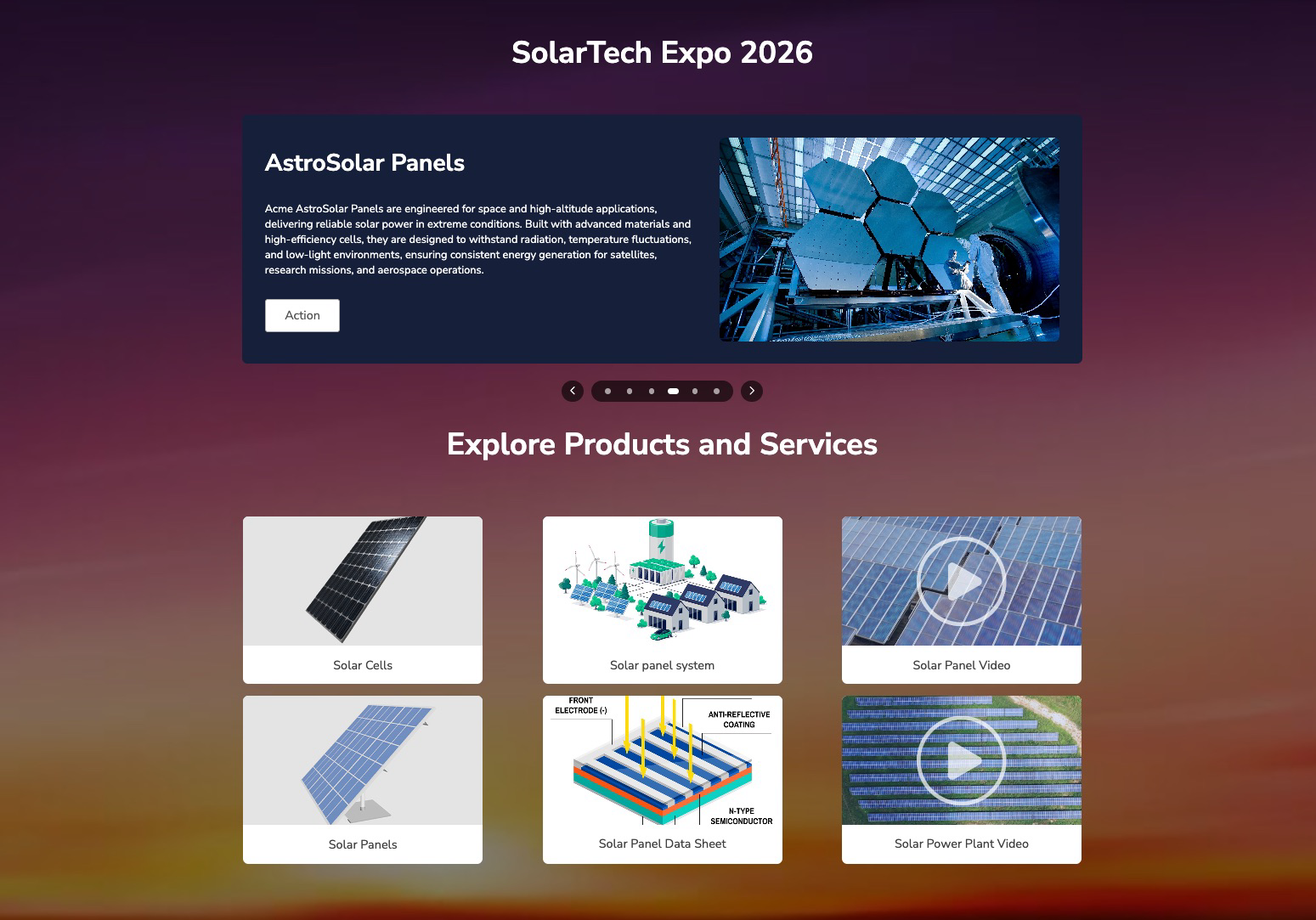 SolarTech Expo 2026

AstroSolar Panels

Acme AstroSolar Panels are engineered for space and high-altitude applications, delivering reliable solar power in extreme conditions. Built with advanced materials and high-efficiency cells, they are designed to withstand radiation, temperature fluctuations, and low-light environments, ensuring consistent energy generation for satellites, research missions, and aerospace operations.

Action

Explore Products and Services

Solar Cells

Solar panel system

Solar Panel Video

Solar Panels

FRONT ELECTRODE (-)
ANTI-REFLECTIVE COATING
N-TYPE SEMICONDUCTOR

Solar Panel Data Sheet

Solar Power Plant Video